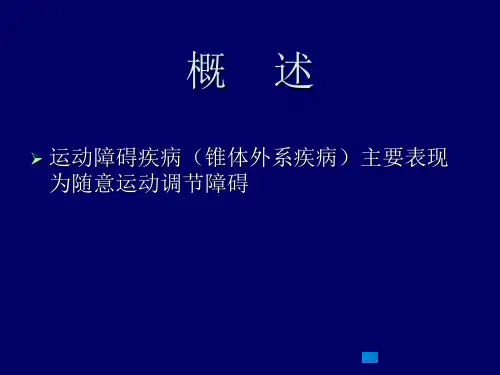 概　述

➢ 运动障碍疾病（锥体外系疾病）主要表现为随意运动调节障碍